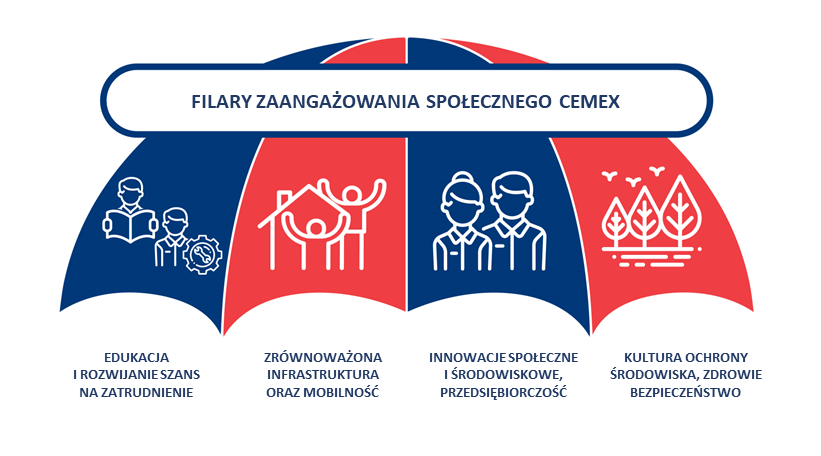 FILARY ZAANGAŻOWANIA SPOŁECZNEGO CEMEX

EDUKACJA I ROZWIJANIE SZANS NA ZATRUDNIENIE

ZRÓWNOWAŻONA INFRASTRUKTURA ORAZ MOBILNOŚĆ

INNOWACJE SPOŁECZNE I ŚRODOWISKOWE, PRZEDSIĘBIORCZOŚĆ

KULTURA OCHRONY ŚRODOWISKA, ZDROWIE BEZPIECZEŃSTWO